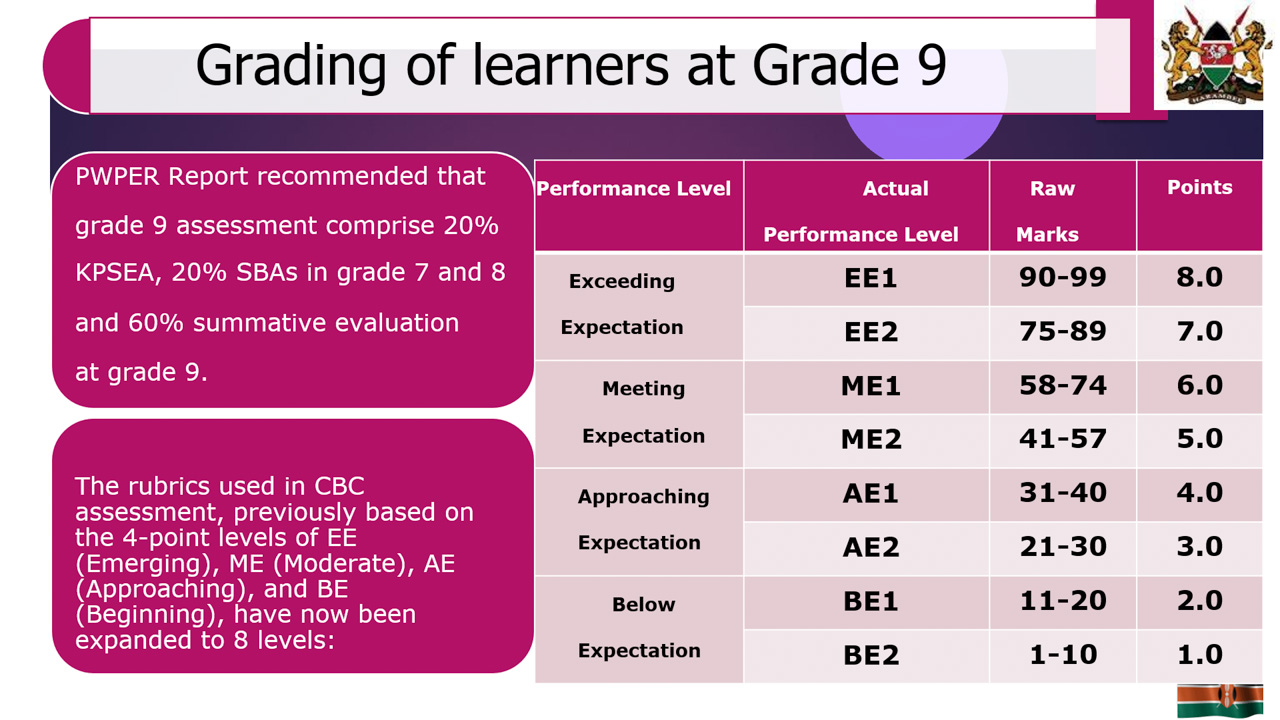 Grading of learners at Grade 9

HARAMBEE

PWPER Report recommended that grade 9 assessment comprise 20% KPSEA, 20% SBAs in grade 7 and 8 and 60% summative evaluation at grade 9.

The rubrics used in CBC assessment, previously based on the 4-point levels of EE (Emerging), ME (Moderate), AE (Approaching), and BE (Beginning), have now been expanded to 8 levels:

| Performance Level | Actual Performance Level | Raw Marks | Points |
|---|---|---|---|
| Exceeding Expectation | EE1 | 90-99 | 8.0 |
| | EE2 | 75-89 | 7.0 |
| Meeting Expectation | ME1 | 58-74 | 6.0 |
| | ME2 | 41-57 | 5.0 |
| Approaching Expectation | AE1 | 31-40 | 4.0 |
| | AE2 | 21-30 | 3.0 |
| Below Expectation | BE1 | 11-20 | 2.0 |
| | BE2 | 1-10 | 1.0 |